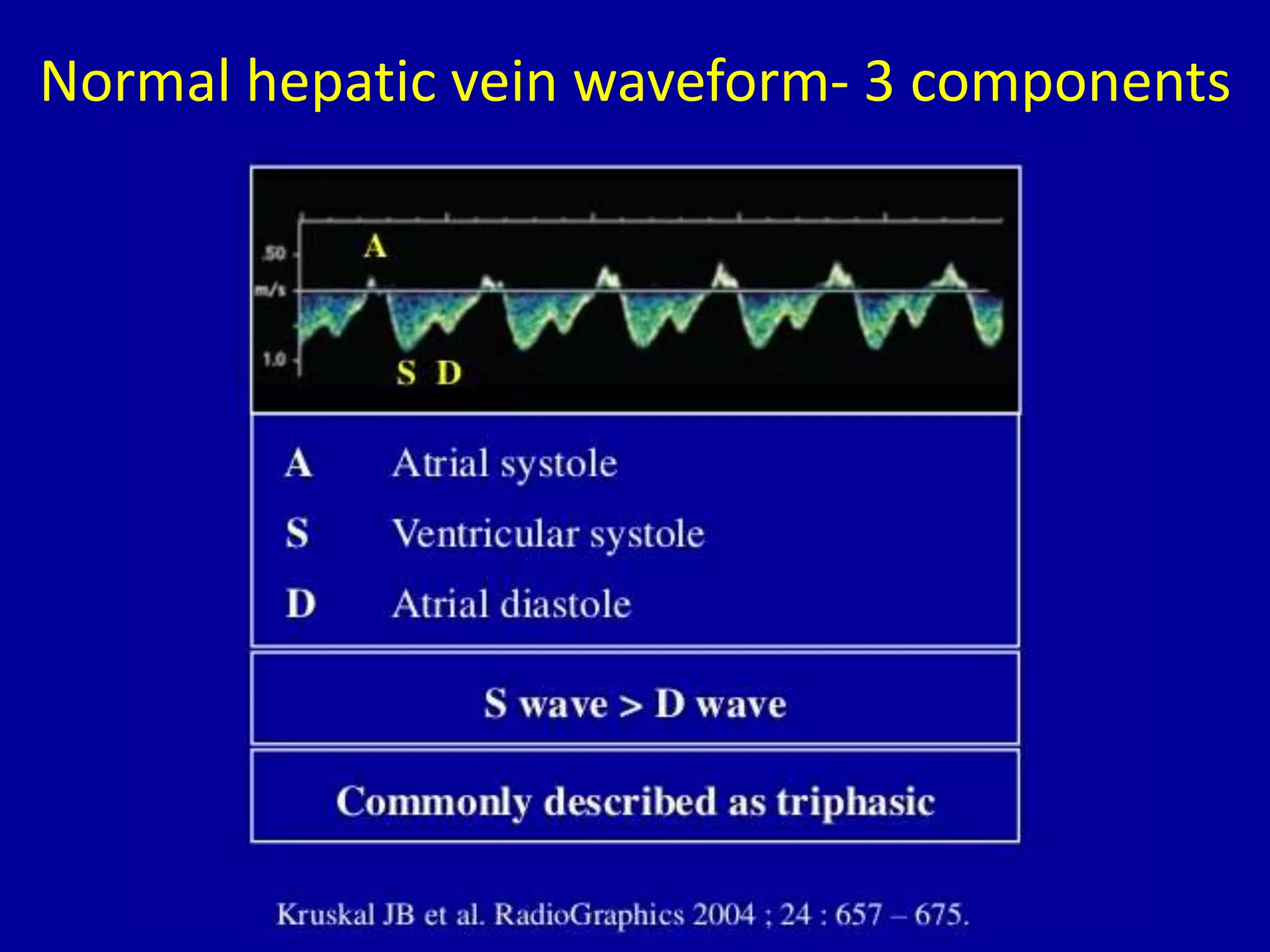 Normal hepatic vein waveform- 3 components

.50
m/s
1.0
A
S D

A Atrial systole
S Ventricular systole
D Atrial diastole

S wave > D wave

Commonly described as triphasic

Kruskal JB et al. RadioGraphics 2004 ; 24 : 657 – 675.